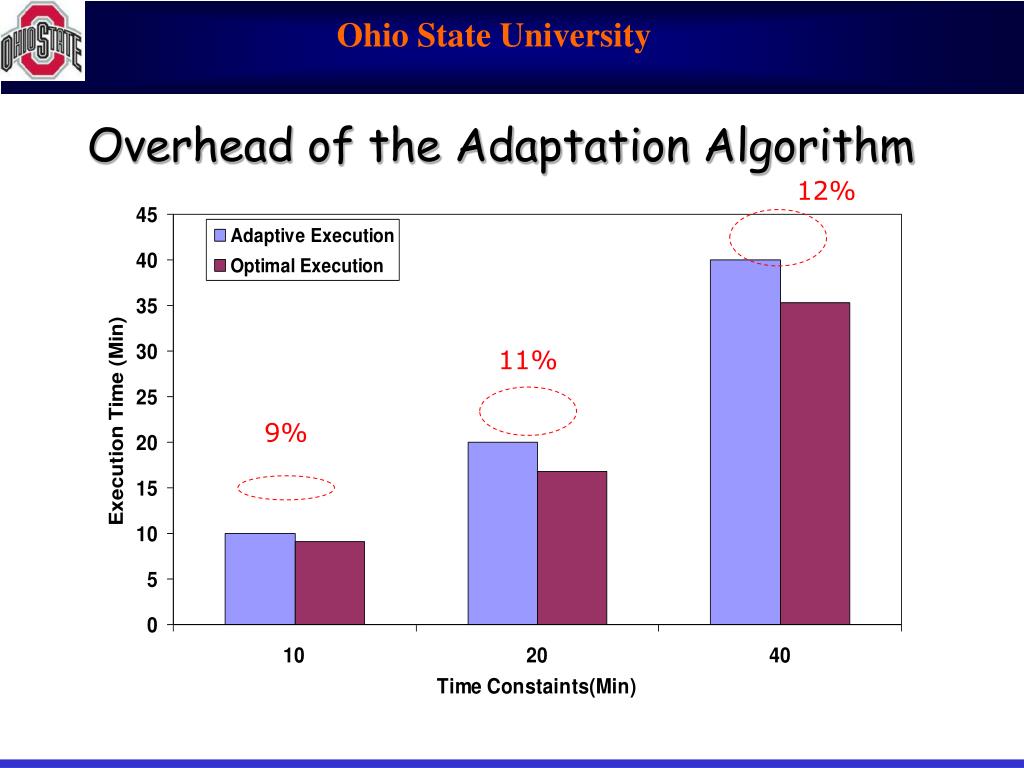 OHIO STATE

Ohio State University

Overhead of the Adaptation Algorithm

12%

11%

9%

Adaptive Execution
Optimal Execution

Execution Time (Min)

45
40
35
30
25
20
15
10
5
0

10
20
40

Time Constaints(Min)